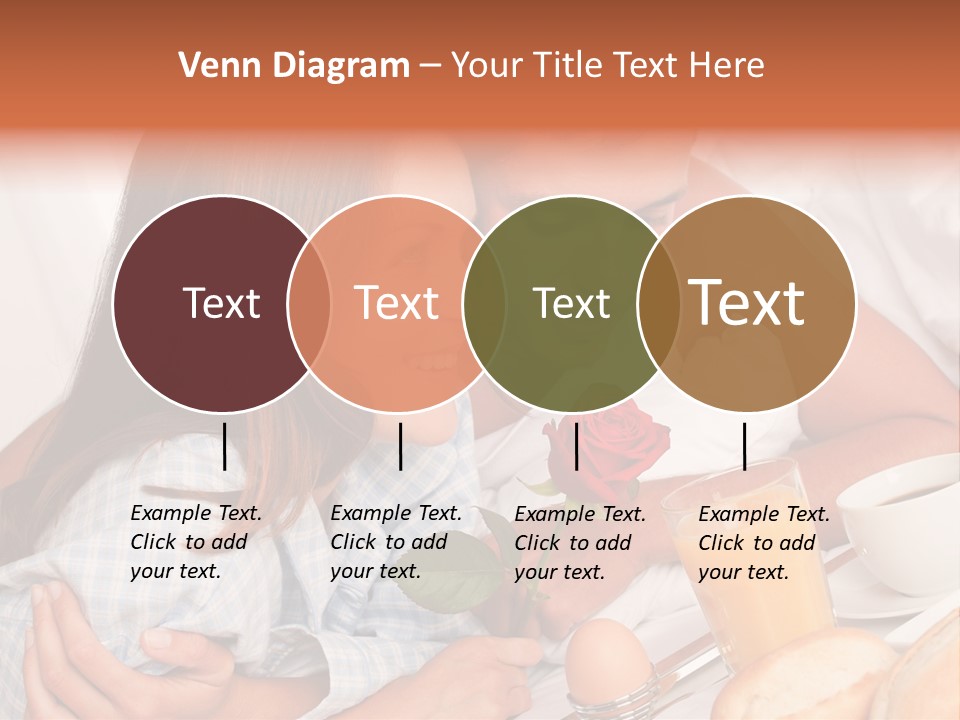 Venn Diagram – Your Title Text Here

Text

Text

Text

Text

Example Text. Click to add your text.

Example Text. Click to add your text.

Example Text. Click to add your text.

Example Text. Click to add your text.